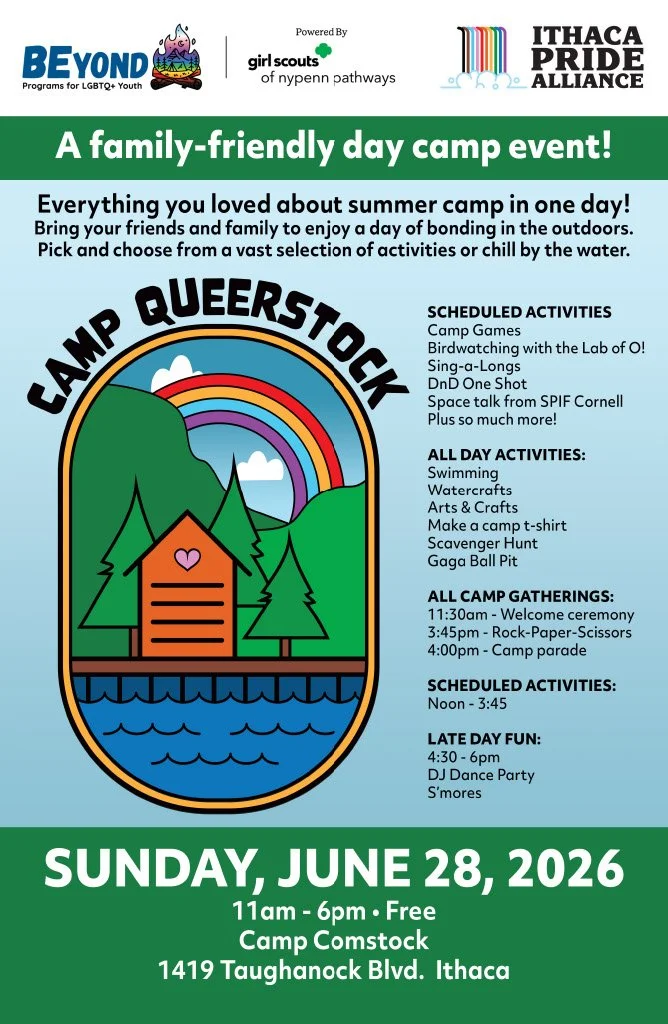 BEyond
Programs for LGBTQ+ Youth

Powered By
girl scouts
of nypenn pathways

ITHACA PRIDE ALLIANCE

A family-friendly day camp event!

Everything you loved about summer camp in one day!
Bring your friends and family to enjoy a day of bonding in the outdoors. Pick and choose from a vast selection of activities or chill by the water.

CAMP QUEERSTOCK

SCHEDULED ACTIVITIES
Camp Games
Birdwatching with the Lab of O!
Sing-a-Longs
DnD One Shot
Space talk from SPIF Cornell
Plus so much more!

ALL DAY ACTIVITIES:
Swimming
Watercrafts
Arts & Crafts
Make a camp t-shirt
Scavenger Hunt
Gaga Ball Pit

ALL CAMP GATHERINGS:
11:30am - Welcome ceremony
3:45pm - Rock-Paper-Scissors
4:00pm - Camp parade

SCHEDULED ACTIVITIES:
Noon - 3:45

LATE DAY FUN:
4:30 - 6pm
DJ Dance Party
S'mores

SUNDAY, JUNE 28, 2026
11am - 6pm • Free
Camp Comstock
1419 Taughanock Blvd. Ithaca